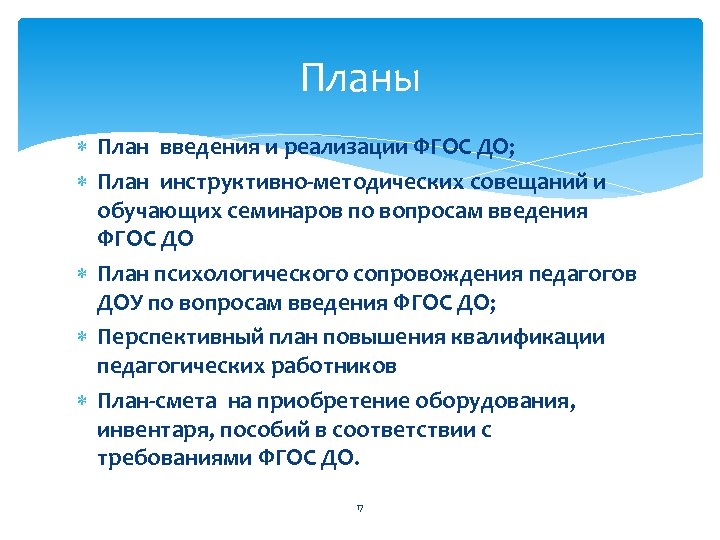 Планы

* План введения и реализации ФГОС ДО;
* План инструктивно-методических совещаний и обучающих семинаров по вопросам введения ФГОС ДО
* План психологического сопровождения педагогов ДОУ по вопросам введения ФГОС ДО;
* Перспективный план повышения квалификации педагогических работников
* План-смета на приобретение оборудования, инвентаря, пособий в соответствии с требованиями ФГОС ДО.

17